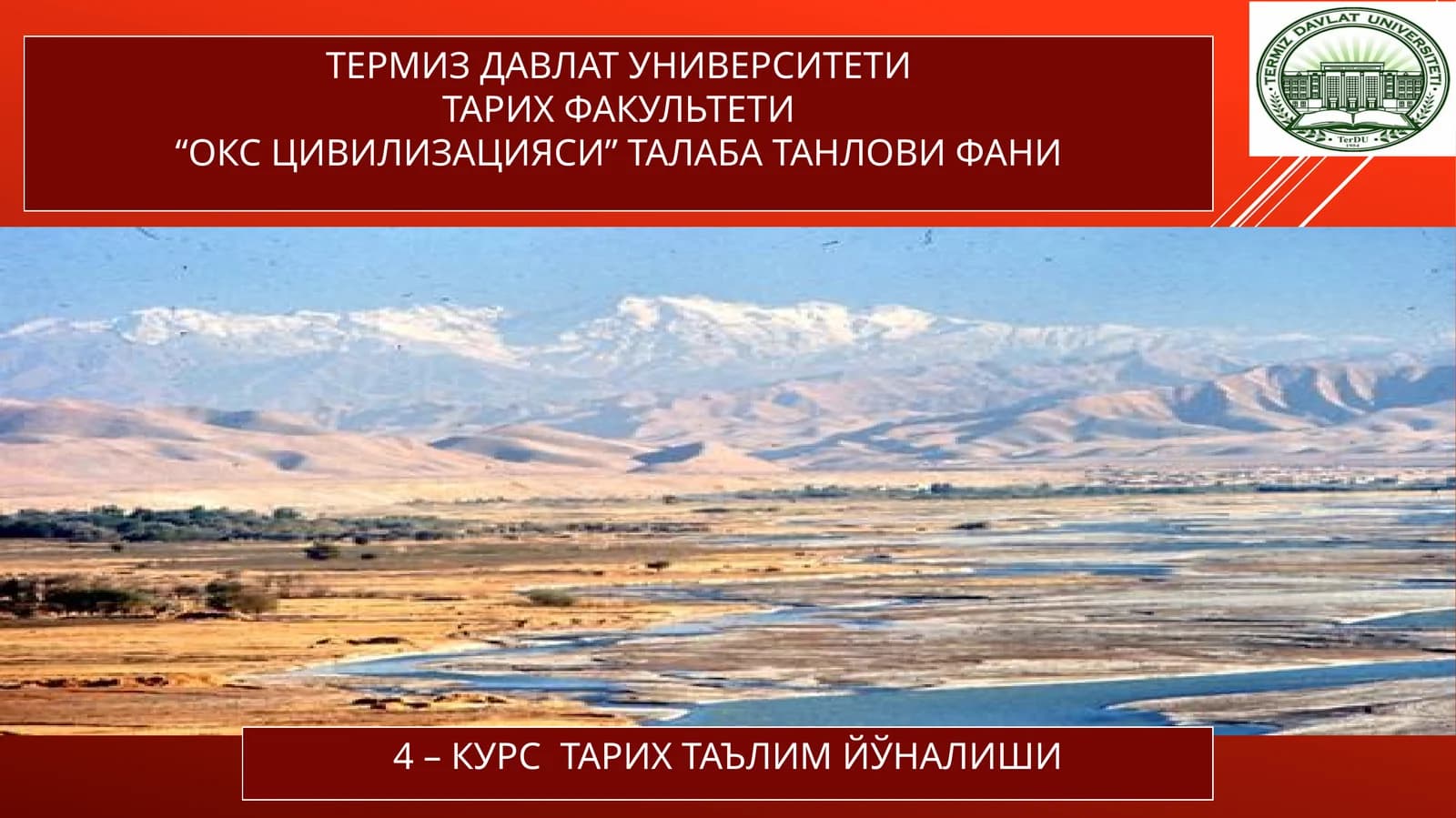 ТЕРМИЗ ДАВЛАТ УНИВЕРСИТЕТИ
ТАРИХ ФАКУЛЬТЕТИ
“ОКС ЦИВИЛИЗАЦИЯСИ” ТАЛАБА ТАНЛОВИ ФАНИ

TERMIZ DAVLAT UNIVERSITETI
TerDU
1994

4 – КУРС ТАРИХ ТАЪЛИМ ЙЎНАЛИШИ